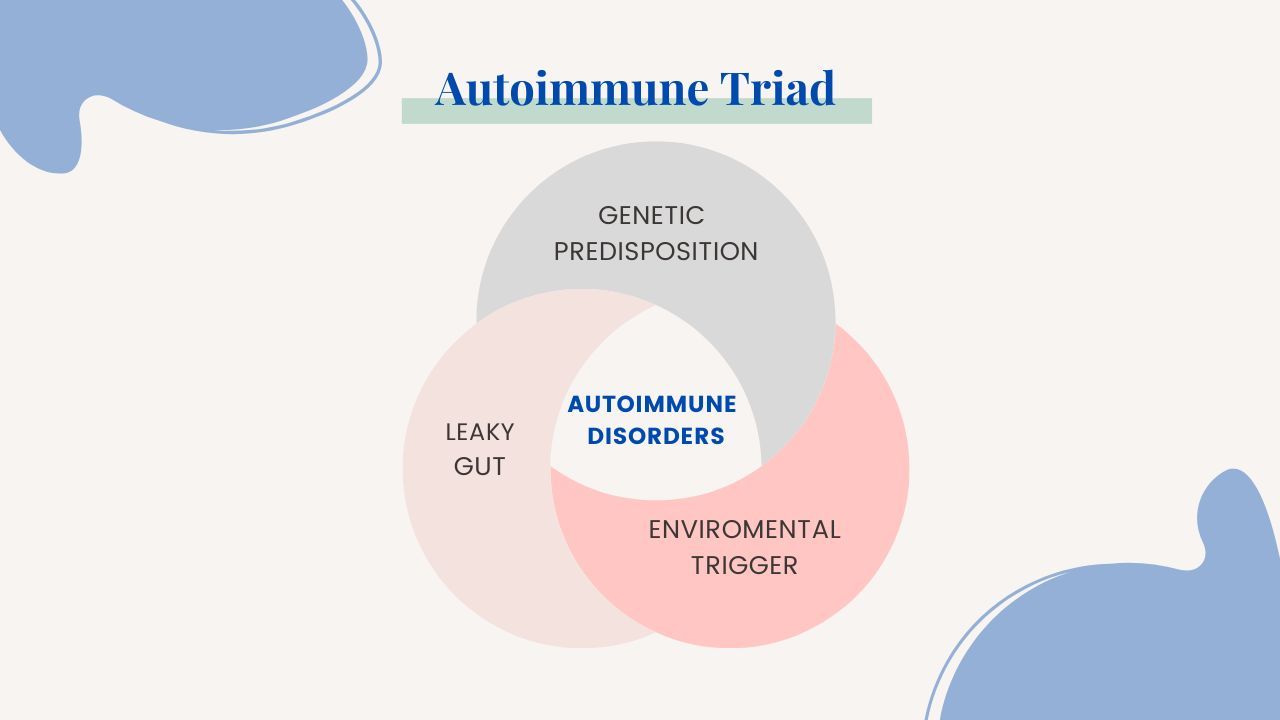 Autoimmune Triad

GENETIC PREDISPOSITION

LEAKY GUT

AUTOIMMUNE DISORDERS

ENVIROMENTAL TRIGGER